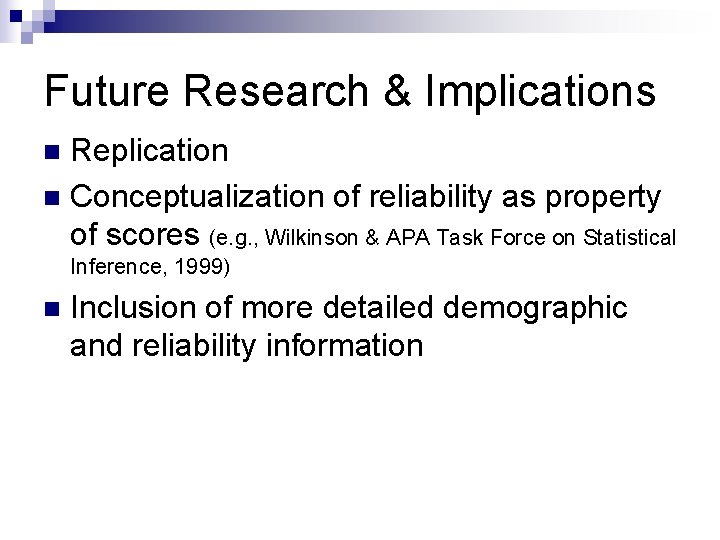 Future Research & Implications

- Replication
- Conceptualization of reliability as property of scores (e.g., Wilkinson & APA Task Force on Statistical Inference, 1999)
- Inclusion of more detailed demographic and reliability information